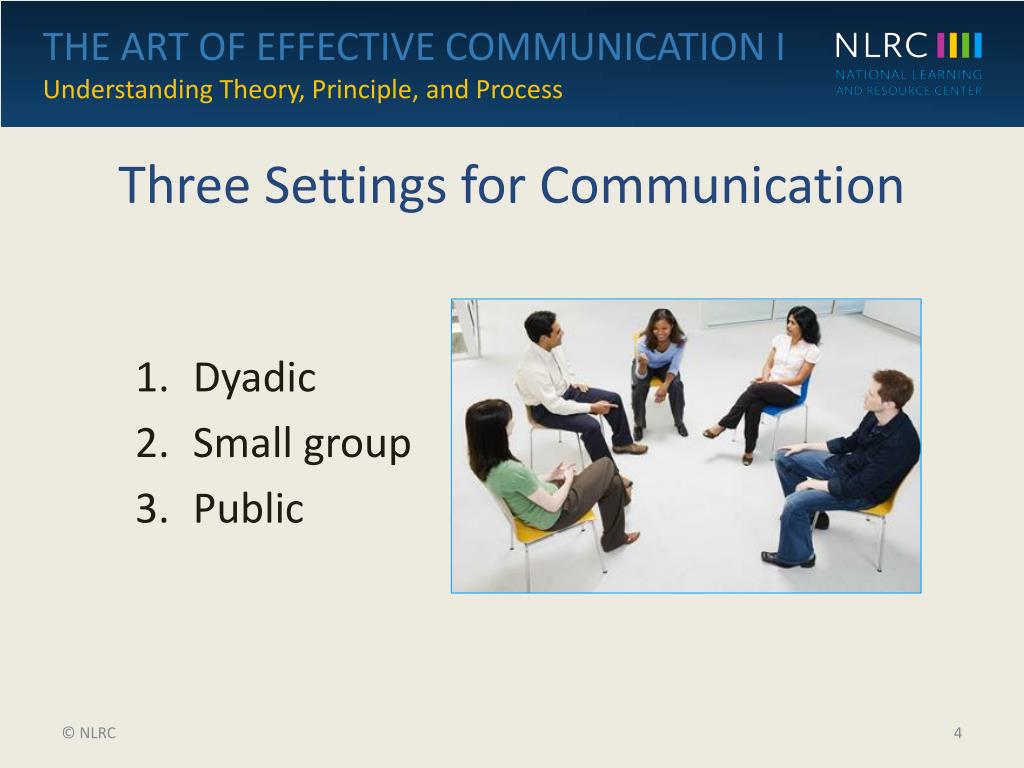 THE ART OF EFFECTIVE COMMUNICATION I
Understanding Theory, Principle, and Process

NLRC
NATIONAL LEARNING AND RESOURCE CENTER

Three Settings for Communication

1. Dyadic
2. Small group
3. Public

© NLRC

4